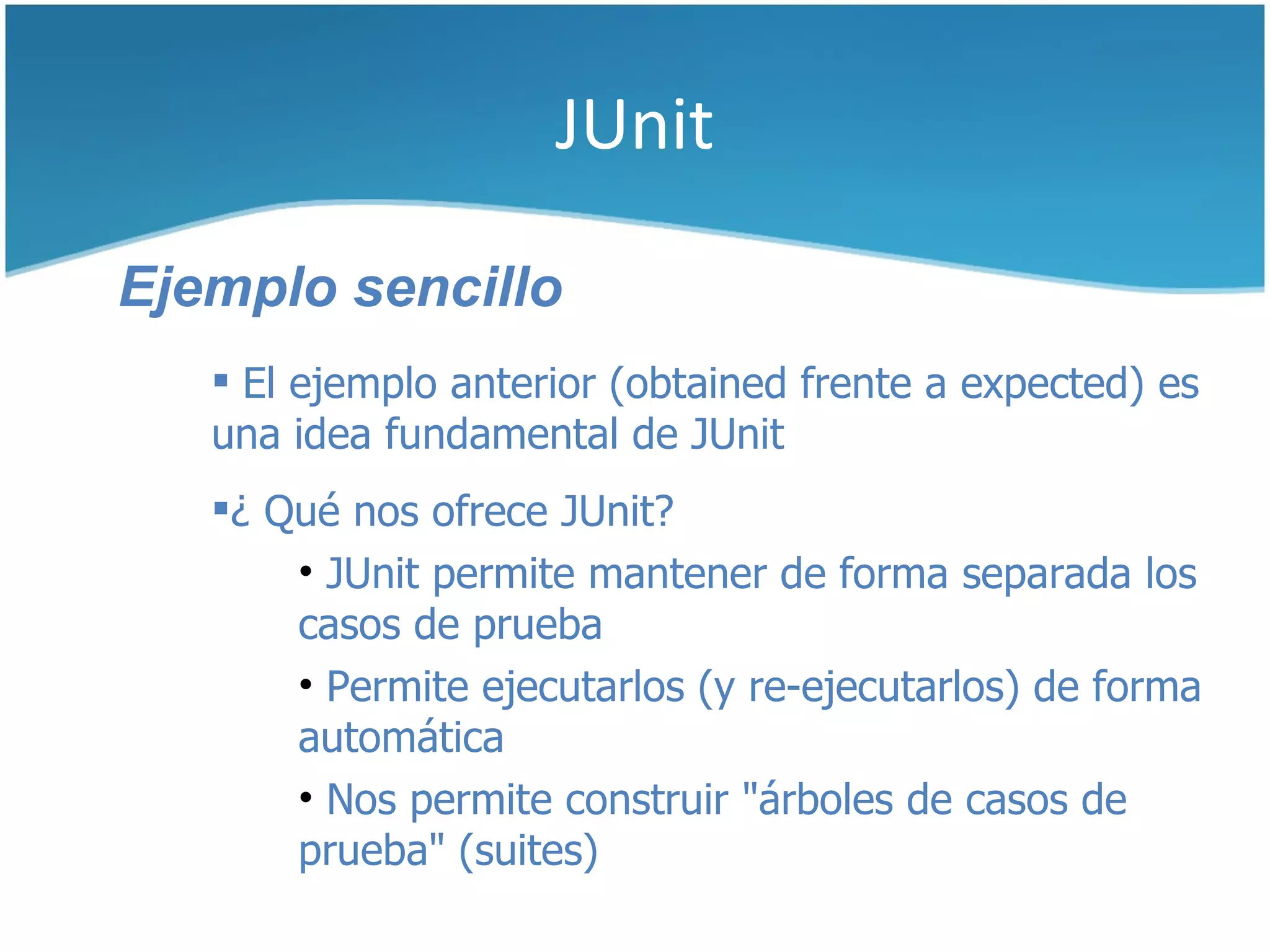 JUnit

Ejemplo sencillo

▪ El ejemplo anterior (obtained frente a expected) es una idea fundamental de JUnit

▪¿ Qué nos ofrece JUnit?

• JUnit permite mantener de forma separada los casos de prueba

• Permite ejecutarlos (y re-ejecutarlos) de forma automática

• Nos permite construir "árboles de casos de prueba" (suites)